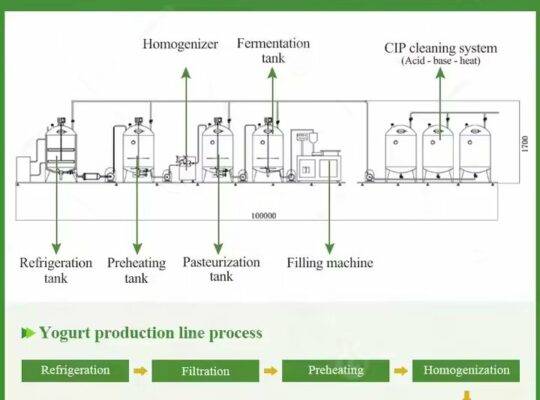 Homogenizer

Fermentation tank

CIP cleaning system
(Acid - base - heat)

1200

100000

Refrigeration tank

Preheating tank

Pasteurization tank

Filling machine

Yogurt production line process

Refrigeration

Filtration

Preheating

Homogenization